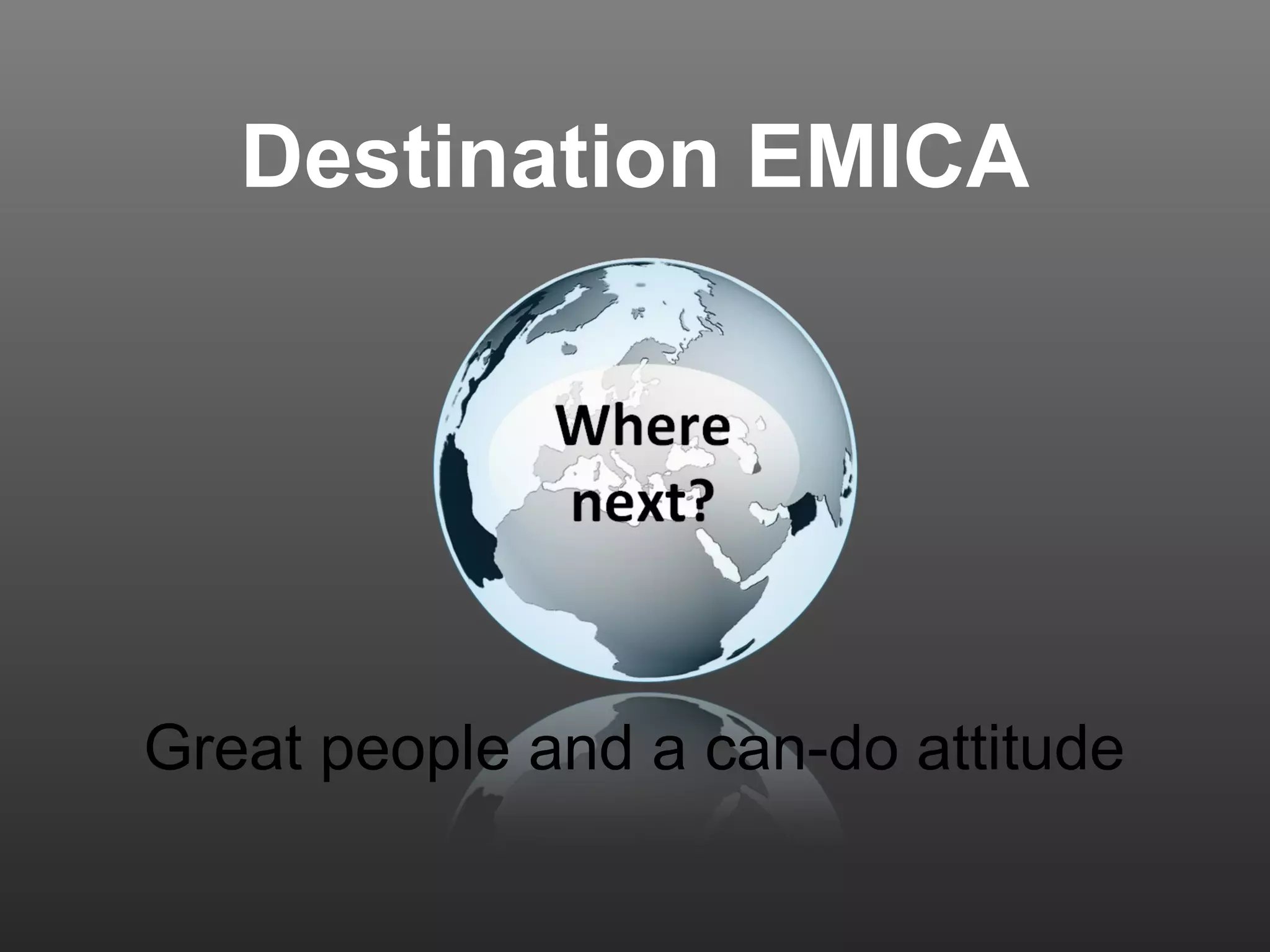 Destination EMICA

Where next?

Great people and a can-do attitude